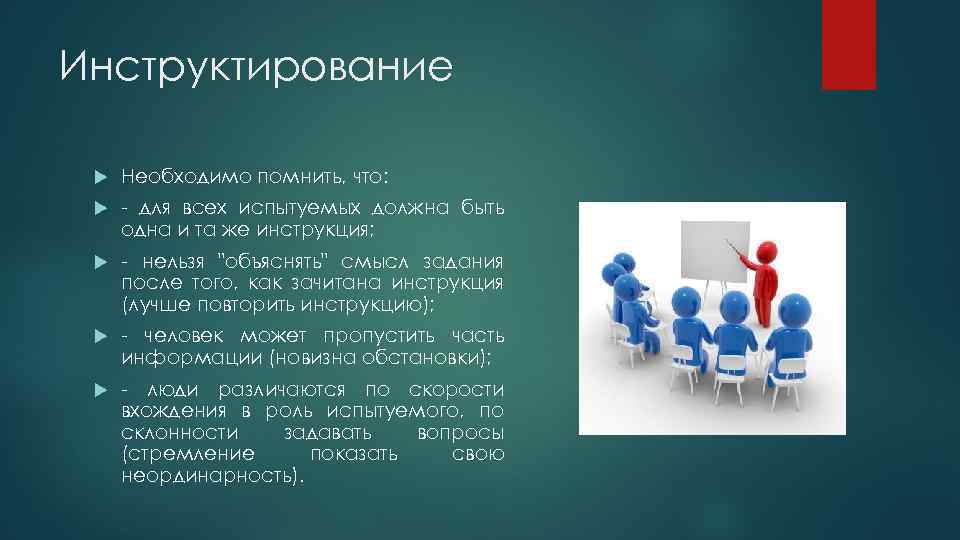 Инструктирование

Необходимо помнить, что:

- для всех испытуемых должна быть одна и та же инструкция;

- нельзя "объяснять" смысл задания после того, как зачитана инструкция (лучше повторить инструкцию);

- человек может пропустить часть информации (новизна обстановки);

- люди различаются по скорости вхождения в роль испытуемого, по склонности задавать вопросы (стремление показать свою неординарность).